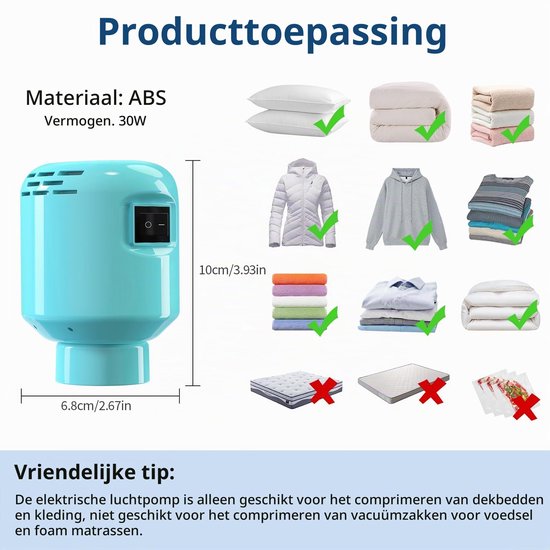 Producttoepassing

Materiaal: ABS
Vermogen. 30W

10cm/3.93in

6.8cm/2.67in

Vriendelijke tip:

De elektrische luchtpomp is alleen geschikt voor het comprimeren van dekbedden en kleding, niet geschikt voor het comprimeren van vacuümzakken voor voedsel en foam matrassen.